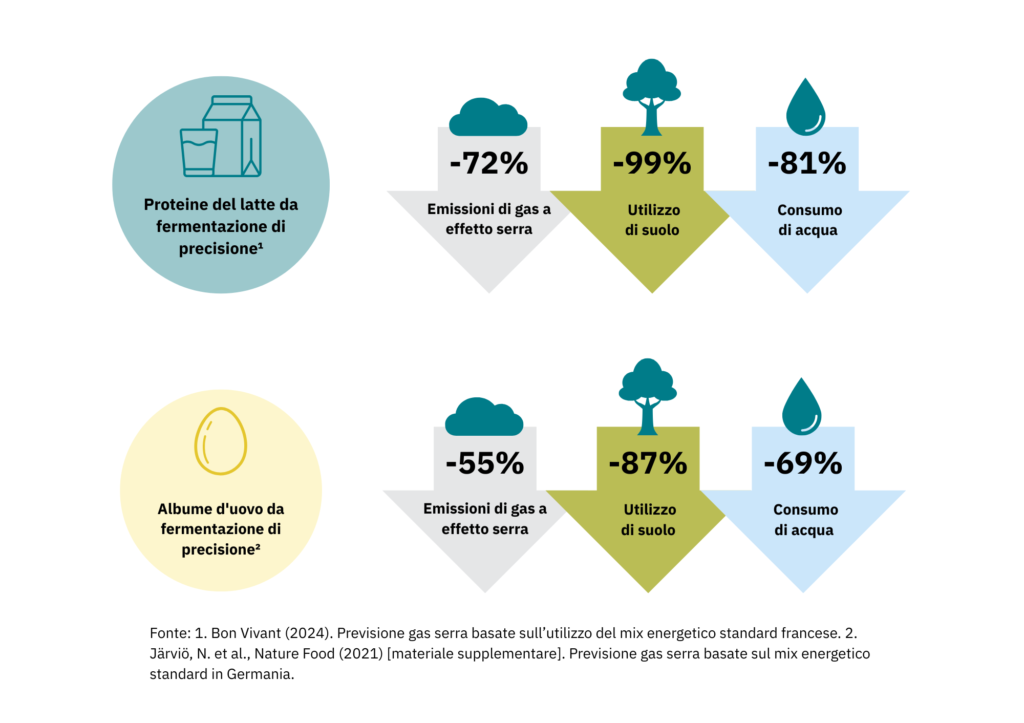 Proteine del latte da fermentazione di precisione¹

-72%
Emissioni di gas a effetto serra

-99%
Utilizzo di suolo

-81%
Consumo di acqua

Albume d'uovo da fermentazione di precisione²

-55%
Emissioni di gas a effetto serra

-87%
Utilizzo di suolo

-69%
Consumo di acqua

Fonte: 1. Bon Vivant (2024). Previsione gas serra basate sull'utilizzo del mix energetico standard francese. 2. Järviö, N. et al., Nature Food (2021) [materiale supplementare]. Previsione gas serra basate sul mix energetico standard in Germania.